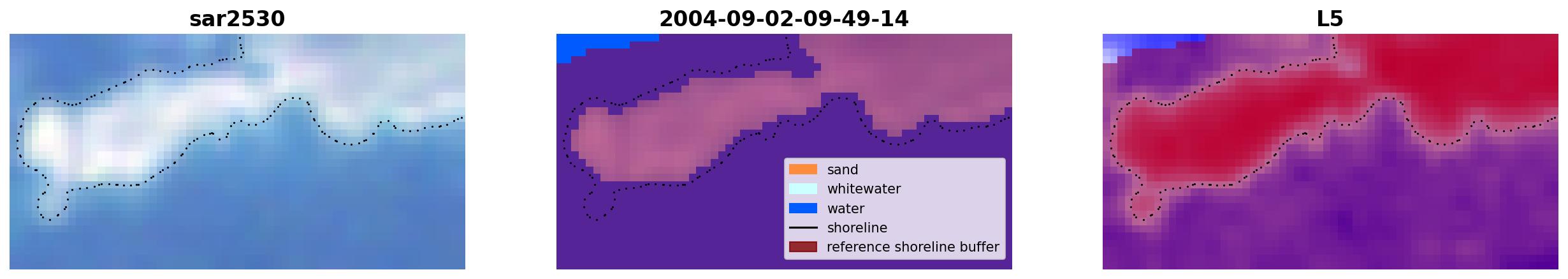 sar2530

2004-09-02-09-49-14

sand
whitewater
water
shoreline
reference shoreline buffer

L5